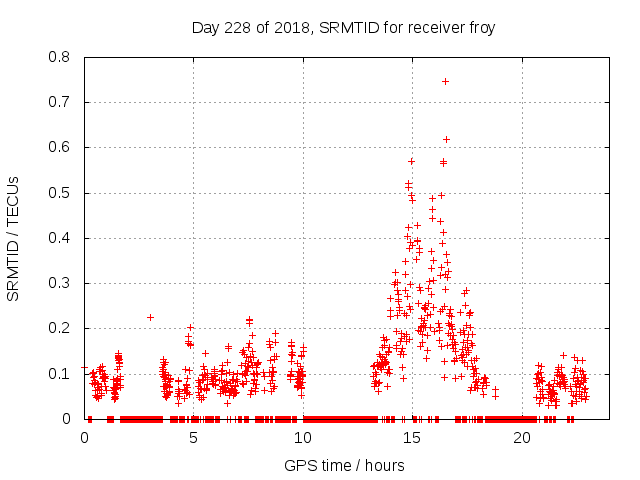 Day 228 of 2018, SRMTID for receiver froy

SRMTID / TECUs

0.8
0.7
0.6
0.5
0.4
0.3
0.2
0.1
0

0
5
10
15
20

GPS time / hours